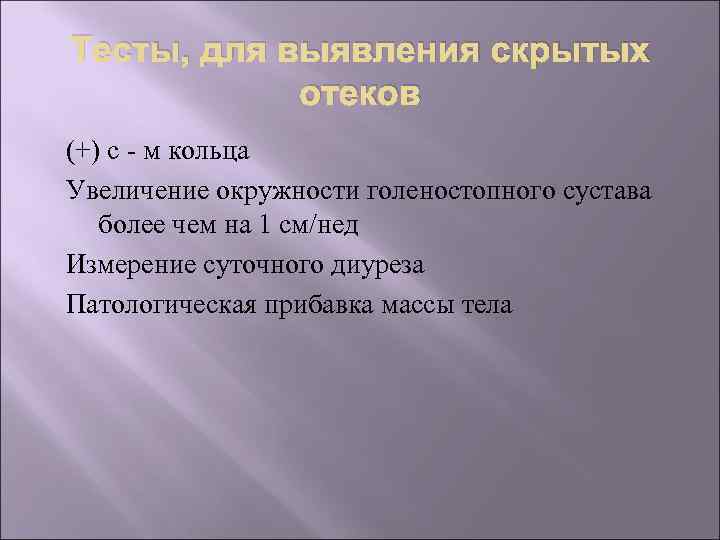 Тесты, для выявления скрытых отеков

(+) с - м кольца

Увеличение окружности голеностопного сустава более чем на 1 см/нед

Измерение суточного диуреза

Патологическая прибавка массы тела